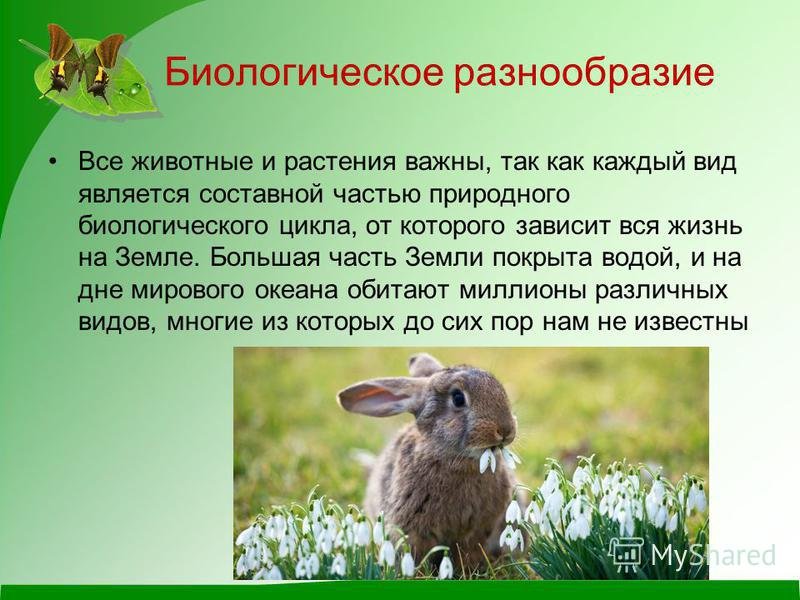 Биологическое разнообразие

• Все животные и растения важны, так как каждый вид является составной частью природного биологического цикла, от которого зависит вся жизнь на Земле. Большая часть Земли покрыта водой, и на дне мирового океана обитают миллионы различных видов, многие из которых до сих пор нам не известны

MyShared